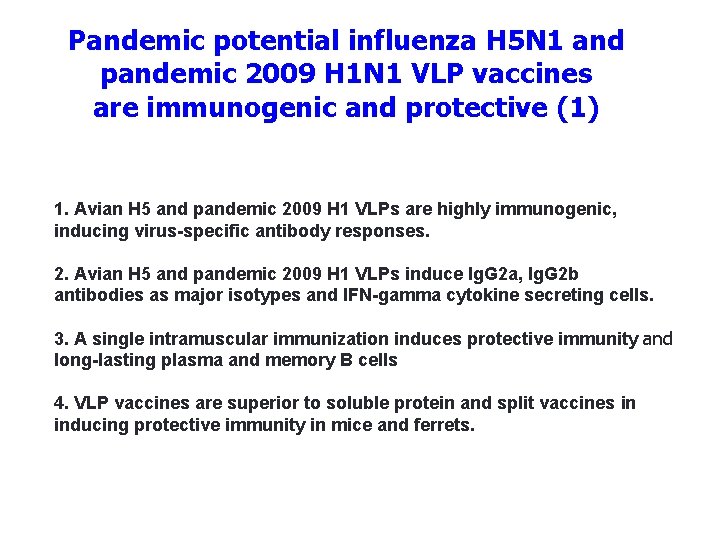 Pandemic potential influenza H5N1 and pandemic 2009 H1N1 VLP vaccines are immunogenic and protective (1)

1. Avian H5 and pandemic 2009 H1 VLPs are highly immunogenic, inducing virus-specific antibody responses.

2. Avian H5 and pandemic 2009 H1 VLPs induce IgG2a, IgG2b antibodies as major isotypes and IFN-gamma cytokine secreting cells.

3. A single intramuscular immunization induces protective immunity and long-lasting plasma and memory B cells

4. VLP vaccines are superior to soluble protein and split vaccines in inducing protective immunity in mice and ferrets.